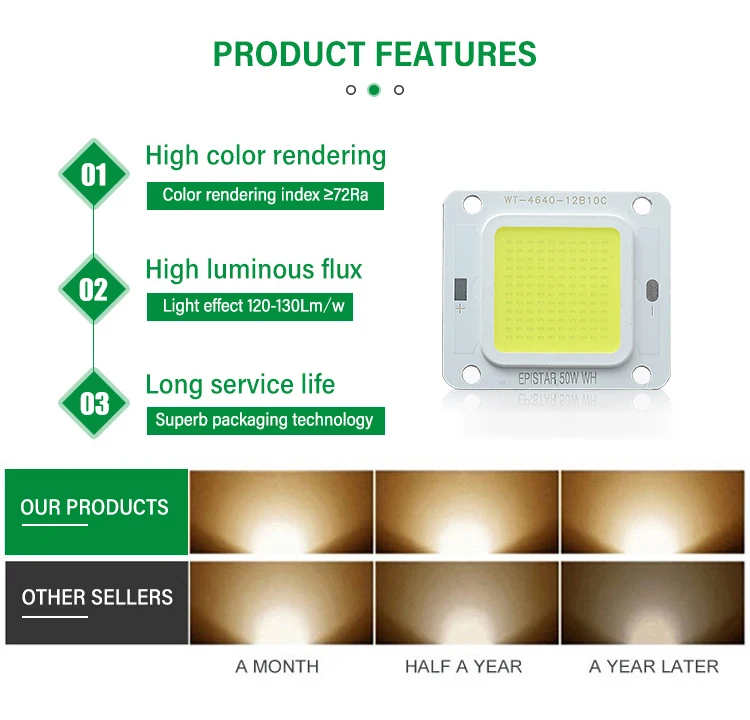 PRODUCT FEATURES

01
High color rendering
Color rendering index ≥72Ra

02
High luminous flux
Light effect 120-130Lm/w

03
Long service life
Superb packaging technology

WT-4640-12B10C
+
-
EPISTAR 50W WH

OUR PRODUCTS

OTHER SELLERS

A MONTH
HALF A YEAR
A YEAR LATER